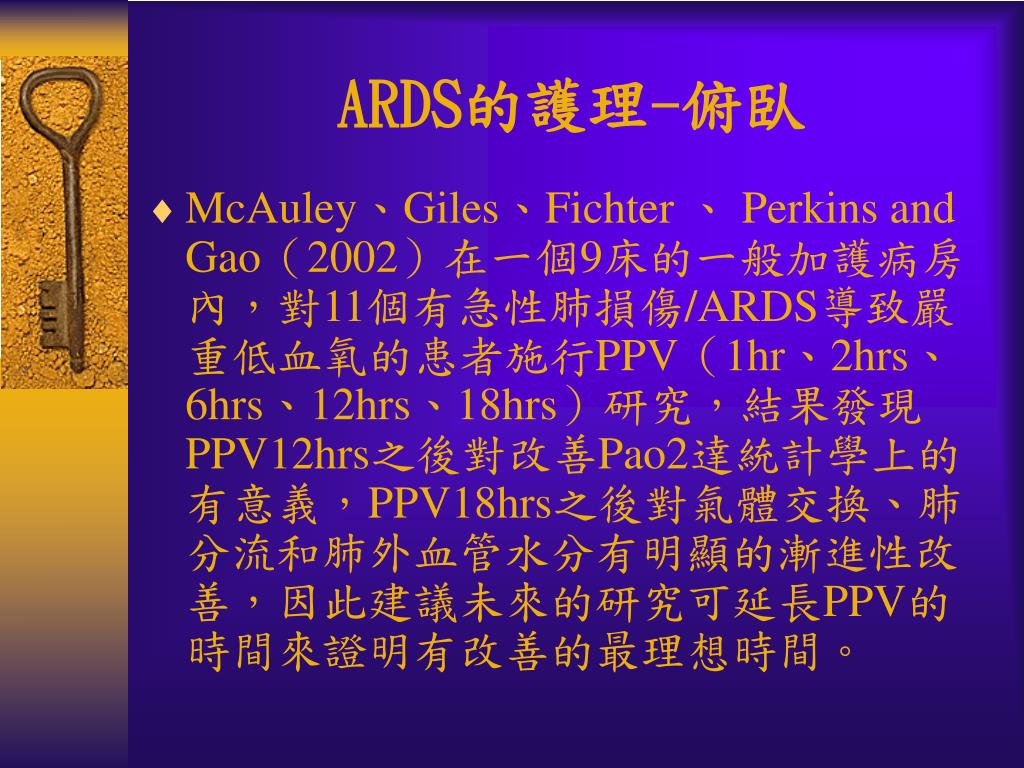 ARDS的護理-俯臥

♦ McAuley、Giles、Fichter 、 Perkins and Gao（2002）在一個9床的一般加護病房內，對11個有急性肺損傷/ARDS導致嚴重低血氧的患者施行PPV（1hr、2hrs、6hrs、12hrs、18hrs）研究，結果發現PPV12hrs之後對改善Pao2達統計學上的有意義，PPV18hrs之後對氣體交換、肺分流和肺外血管水分有明顯的漸進性改善，因此建議未來的研究可延長PPV的時間來證明有改善的最理想時間。